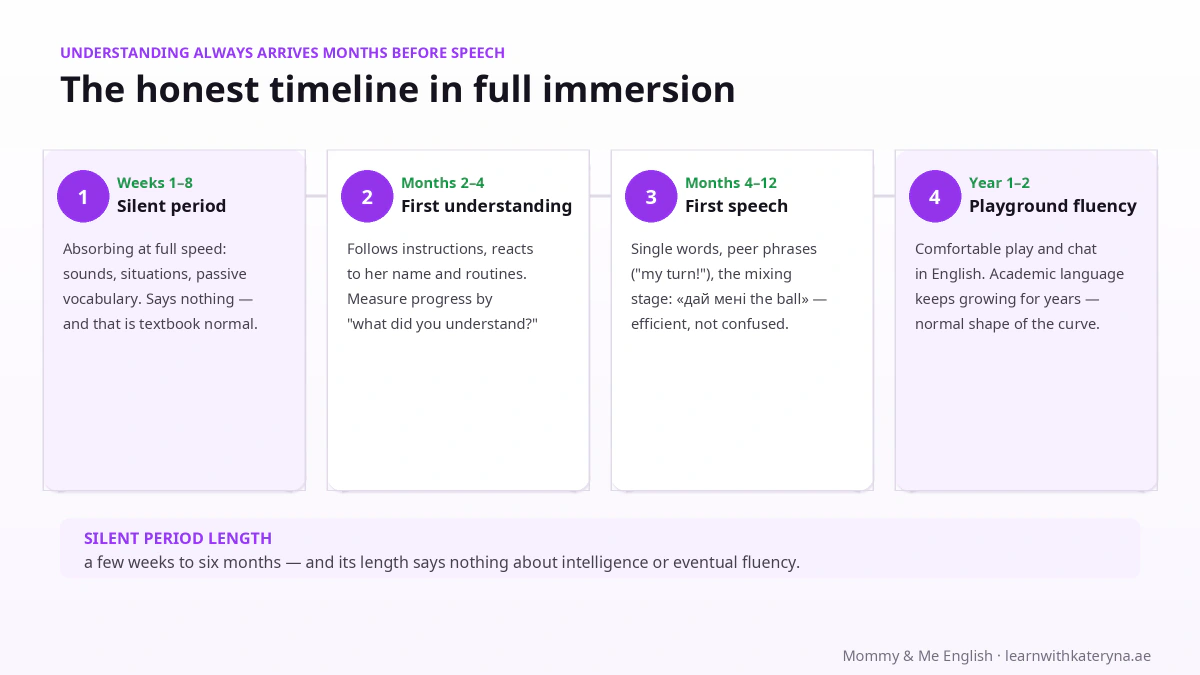 UNDERSTANDING ALWAYS ARRIVES MONTHS BEFORE SPEECH

The honest timeline in full immersion

1
Weeks 1–8
Silent period

Absorbing at full speed: sounds, situations, passive vocabulary. Says nothing — and that is textbook normal.

2
Months 2–4
First understanding

Follows instructions, reacts to her name and routines. Measure progress by "what did you understand?"

3
Months 4–12
First speech

Single words, peer phrases ("my turn!"), the mixing stage: «дай мені the ball» — efficient, not confused.

4
Year 1–2
Playground fluency

Comfortable play and chat in English. Academic language keeps growing for years — normal shape of the curve.

SILENT PERIOD LENGTH
a few weeks to six months — and its length says nothing about intelligence or eventual fluency.

Mommy & Me English · learnwithkateryna.ae